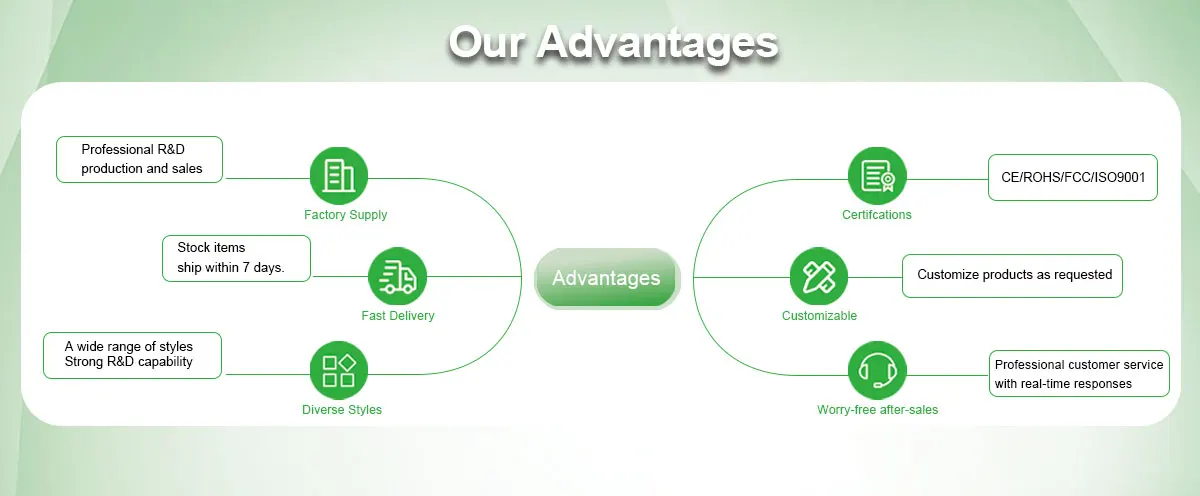 Our Advantages

Professional R&D production and sales

Factory Supply

Stock items
ship within 7 days.

Fast Delivery

A wide range of styles
Strong R&D capability

Diverse Styles

Advantages

Certifcations

CE/ROHS/FCC/ISO9001

Customizable

Customize products as requested

Worry-free after-sales

Professional customer service with real-time responses